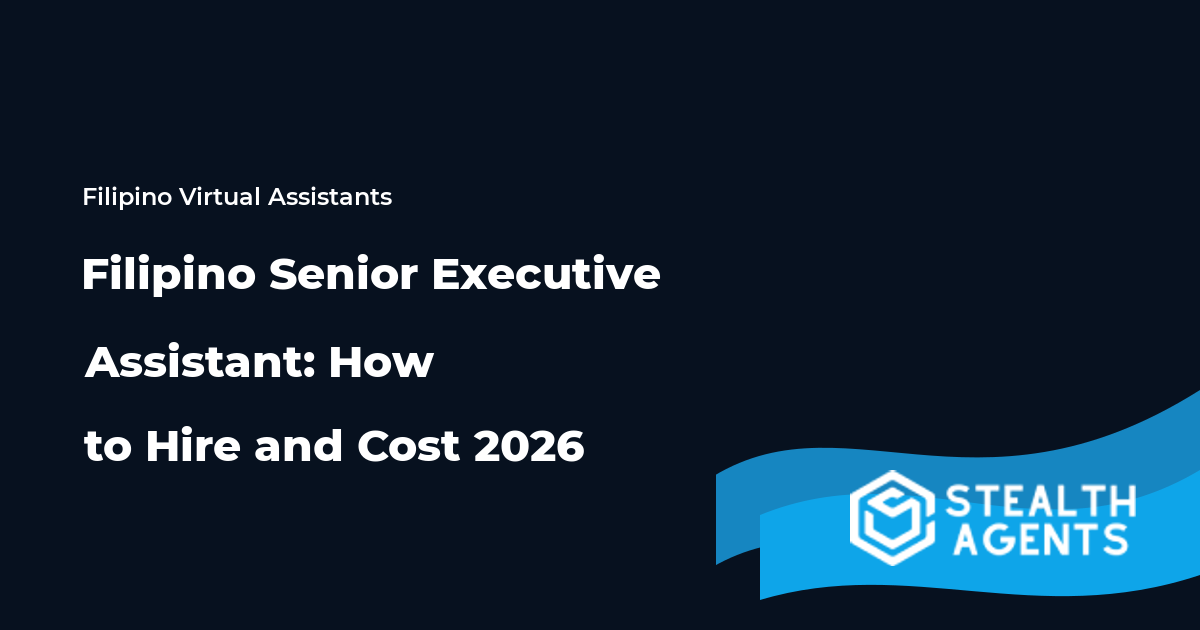 Filipino Virtual Assistants

Filipino Senior Executive Assistant: How to Hire and Cost 2026

STEALTH AGENTS